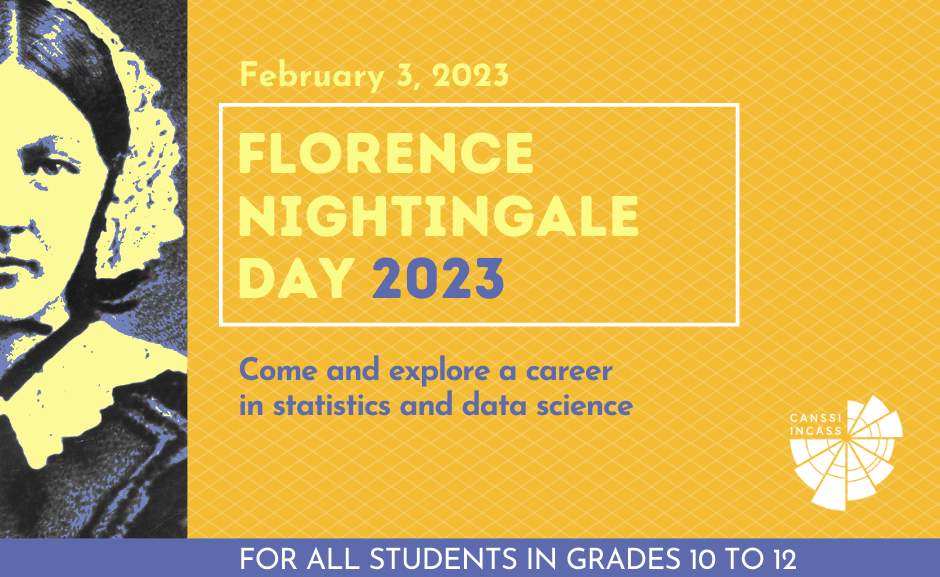 February 3, 2023

FLORENCE NIGHTINGALE DAY 2023

Come and explore a career in statistics and data science

CANSSI INCASS

FOR ALL STUDENTS IN GRADES 10 TO 12